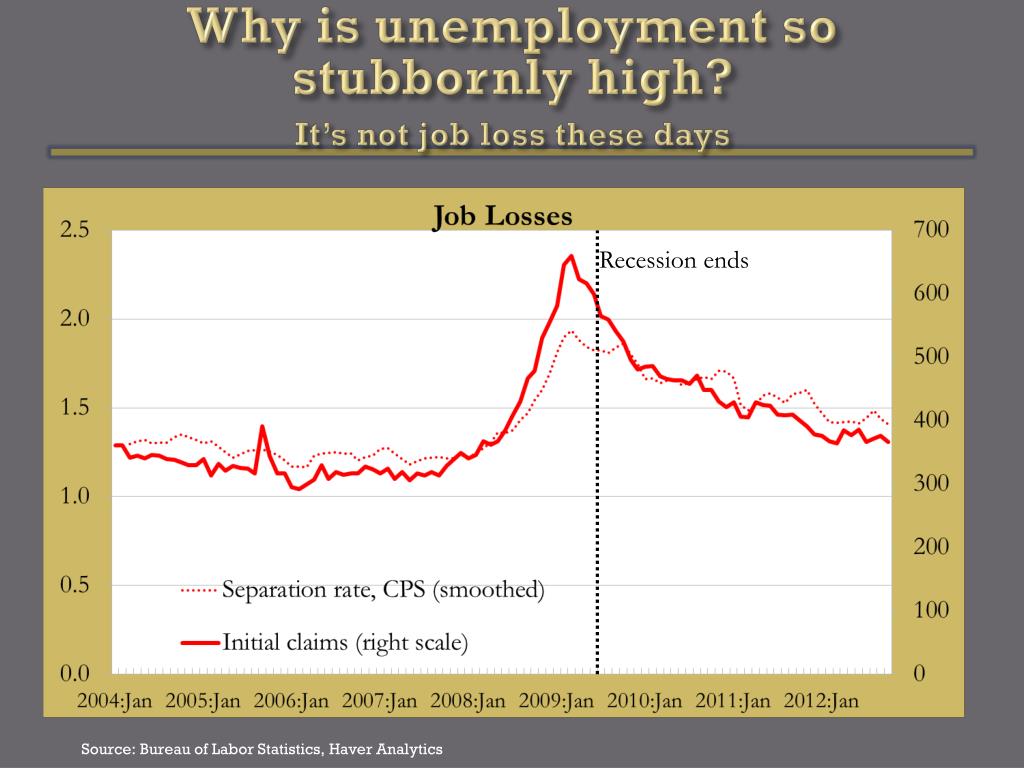 Why is unemployment so stubbornly high?

It's not job loss these days

Job Losses

Recession ends

2.5
2.0
1.5
1.0
0.5
0.0

700
600
500
400
300
200
100
0

Separation rate, CPS (smoothed)

Initial claims (right scale)

2004:Jan 2005:Jan 2006:Jan 2007:Jan 2008:Jan 2009:Jan 2010:Jan 2011:Jan 2012:Jan

Source: Bureau of Labor Statistics, Haver Analytics